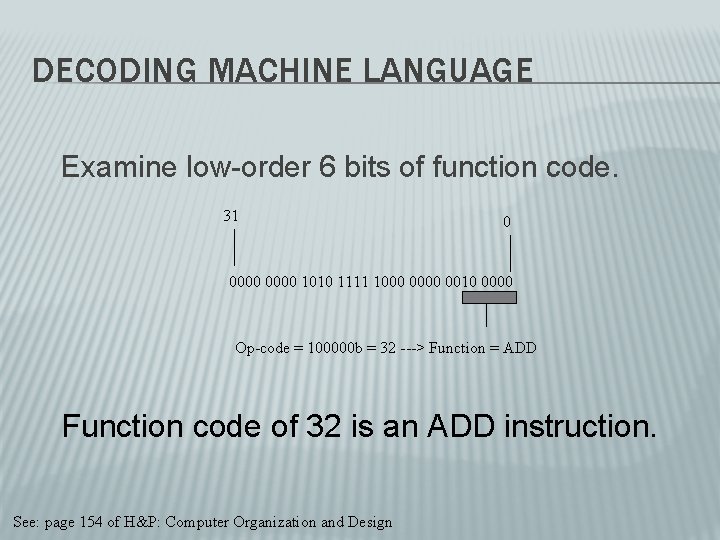 DECODING MACHINE LANGUAGE

Examine low-order 6 bits of function code.

31

0

0000 0000 1010 1111 1000 0000 0010 0000

Op-code = 100000b = 32 ---> Function = ADD

Function code of 32 is an ADD instruction.

See: page 154 of H&P: Computer Organization and Design